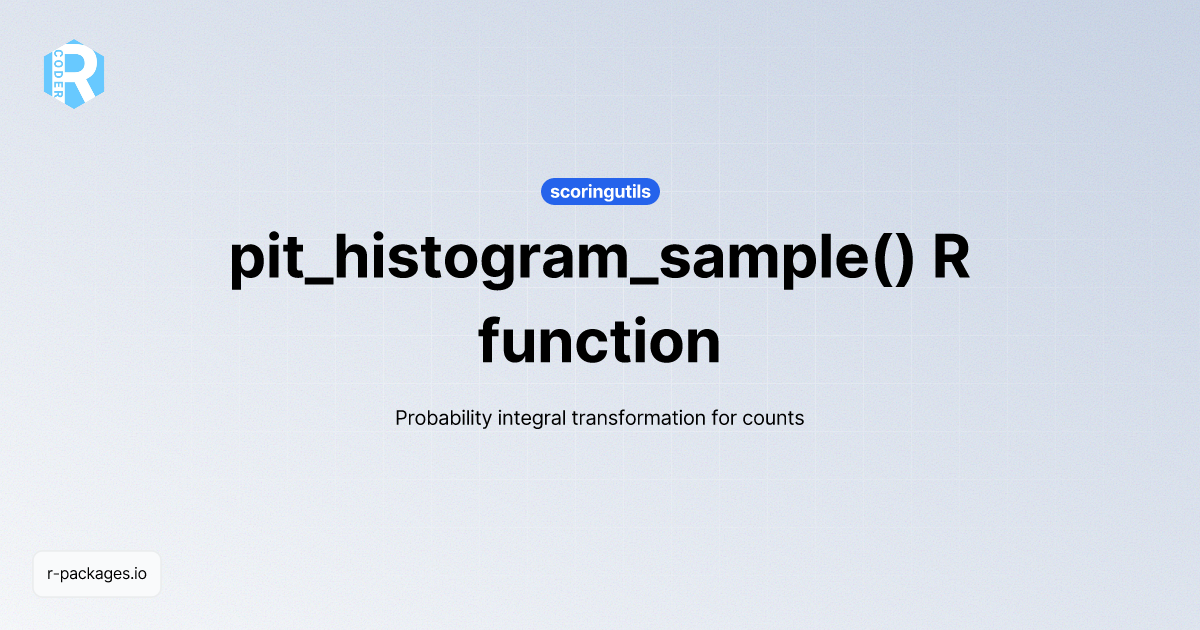 R CODER

scoringutils

pit_histogram_sample() R function

Probability integral transformation for counts

r-packages.io